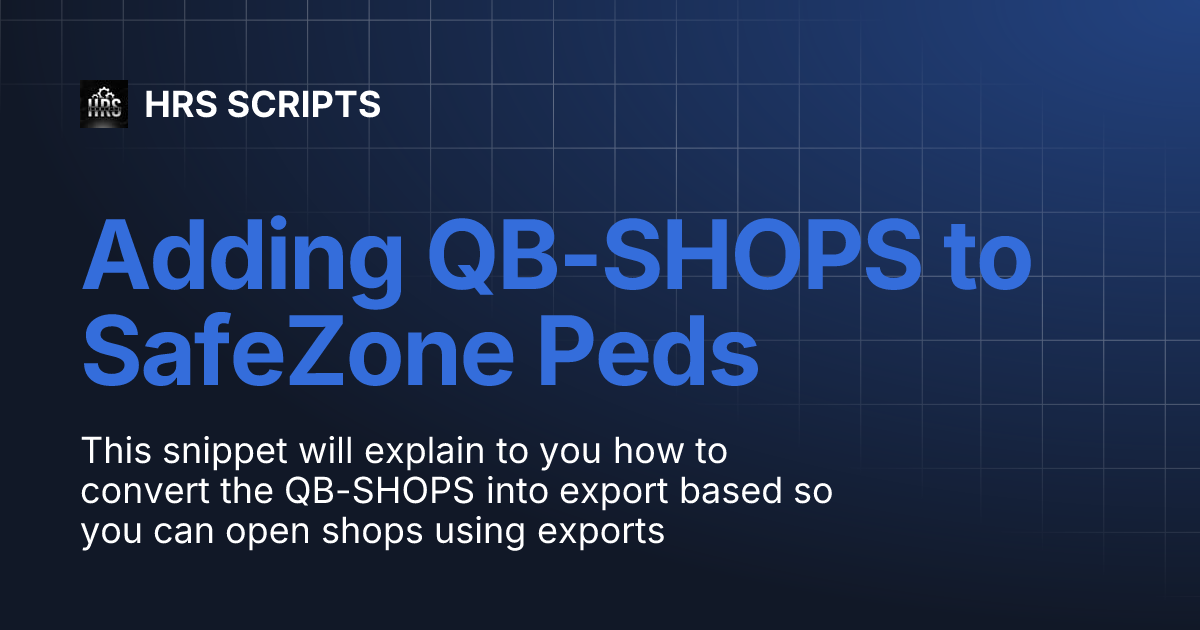 HRS

HRS SCRIPTS

Adding QB-SHOPS to SafeZone Peds

This snippet will explain to you how to convert the QB-SHOPS into export based so you can open shops using exports